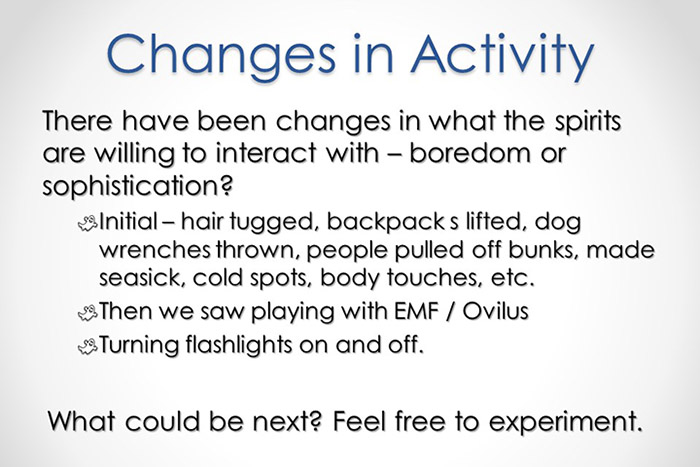 Changes in Activity

There have been changes in what the spirits are willing to interact with – boredom or sophistication?

Initial – hair tugged, backpack s lifted, dog wrenches thrown, people pulled off bunks, made seasick, cold spots, body touches, etc.

Then we saw playing with EMF / Ovilus

Turning flashlights on and off.

What could be next? Feel free to experiment.